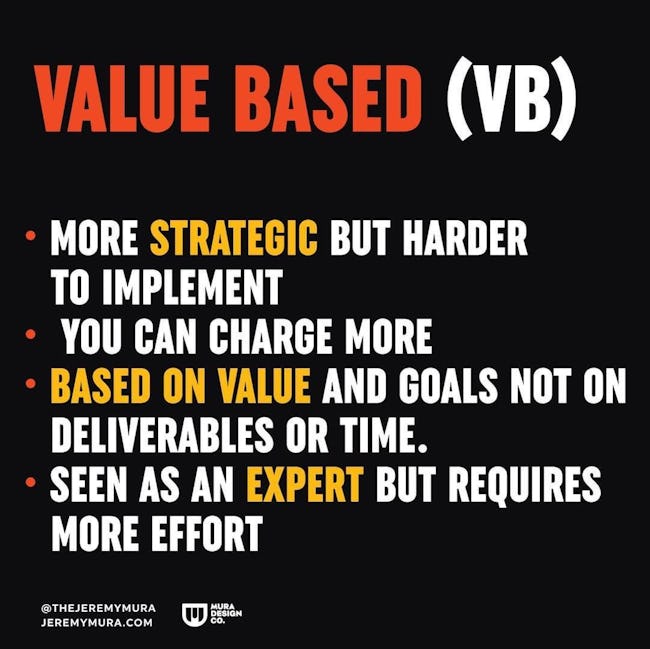 VALUE BASED (VB)

• MORE STRATEGIC BUT HARDER TO IMPLEMENT
• YOU CAN CHARGE MORE
• BASED ON VALUE AND GOALS NOT ON DELIVERABLES OR TIME.
• SEEN AS AN EXPERT BUT REQUIRES MORE EFFORT

@THEJEREMYMURA
JEREMYMURA.COM

MURA DESIGN CO.